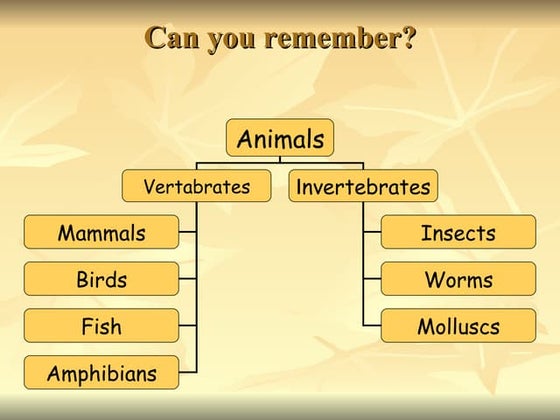 Can you remember?

Animals

Vertabrates

Invertebrates

Mammals

Birds

Fish

Amphibians

Insects

Worms

Molluscs